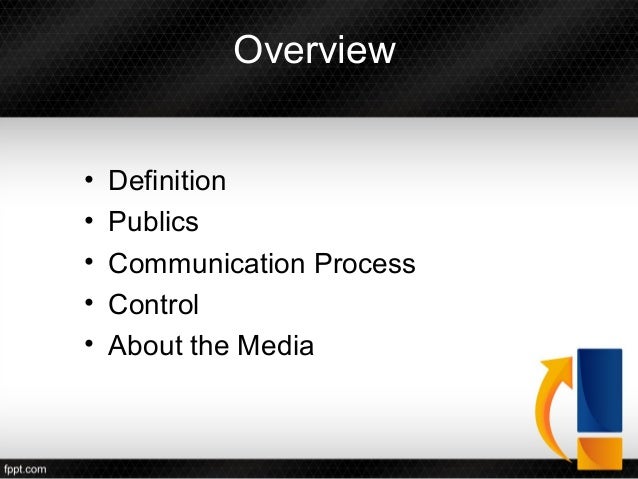 Overview

• Definition
• Publics
• Communication Process
• Control
• About the Media

fppt.com